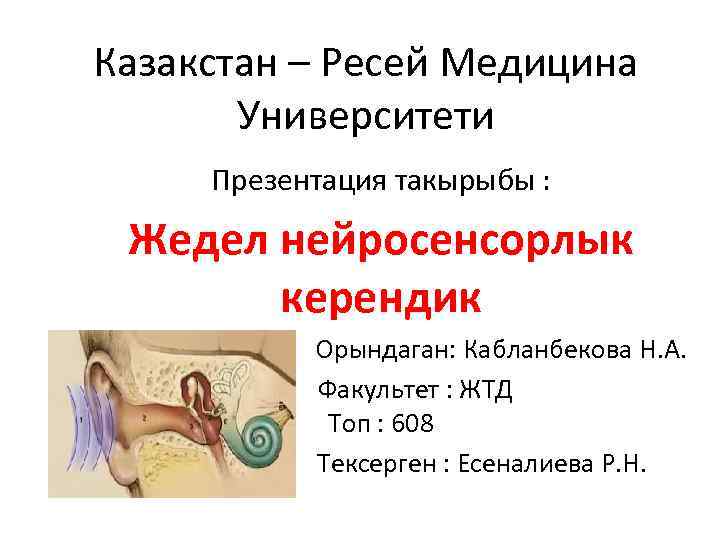 Казакстан – Ресей Медицина Университети

Презентация такырыбы :

Жедел нейросенсорлык керендик

Орындаган: Кабланбекова Н.А.

Факультет : ЖТД

Топ : 608

Тексерген : Есеналиева Р.Н.